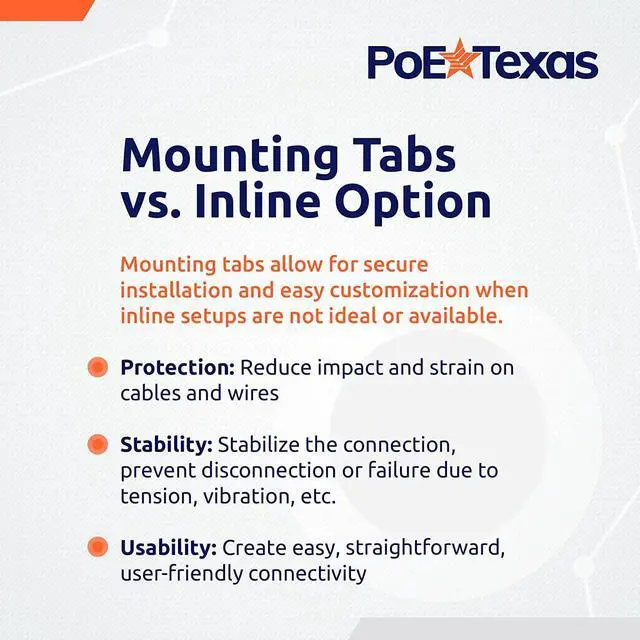 PoE Texas

Mounting Tabs vs. Inline Option

Mounting tabs allow for secure installation and easy customization when inline setups are not ideal or available.

Protection: Reduce impact and strain on cables and wires

Stability: Stabilize the connection, prevent disconnection or failure due to tension, vibration, etc.

Usability: Create easy, straightforward, user-friendly connectivity